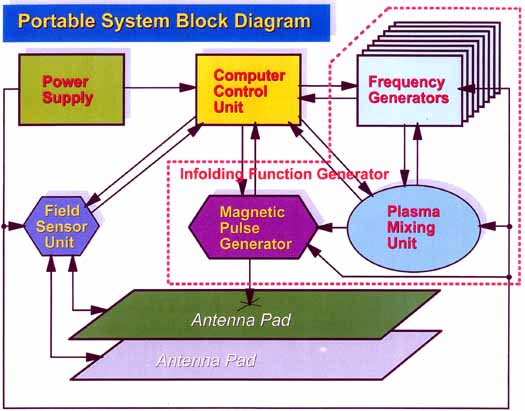 Portable System Block Diagram

Power Supply

Computer Control Unit

Frequency Generators

Infolding Function Generator

Field Sensor Unit

Magnetic Pulse Generator

Plasma Mixing Unit

Antenna Pad

Antenna Pad